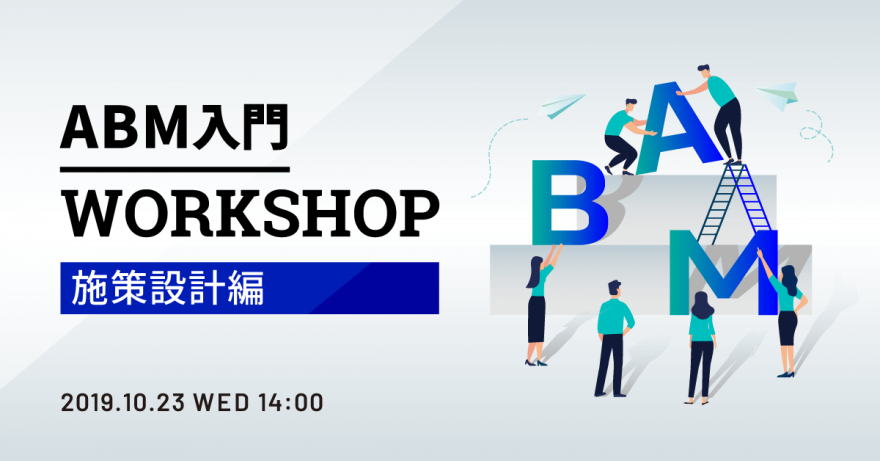 ABM入門
WORKSHOP
施策設計編

2019.10.23 WED 14:00

A
B
M